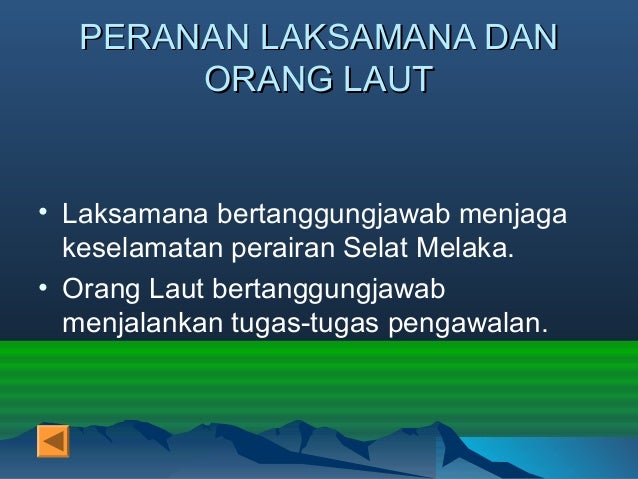 PERANAN LAKSAMANA DAN ORANG LAUT

• Laksamana bertanggungjawab menjaga keselamatan perairan Selat Melaka.
• Orang Laut bertanggungjawab menjalankan tugas-tugas pengawalan.